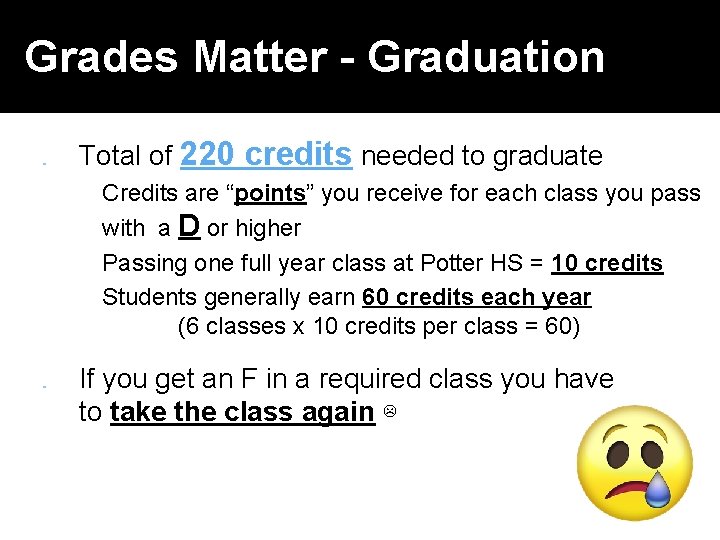 Grades Matter - Graduation

Total of 220 credits needed to graduate

Credits are “points” you receive for each class you pass with a D or higher

Passing one full year class at Potter HS = 10 credits

Students generally earn 60 credits each year
(6 classes x 10 credits per class = 60)

If you get an F in a required class you have to take the class again ☹